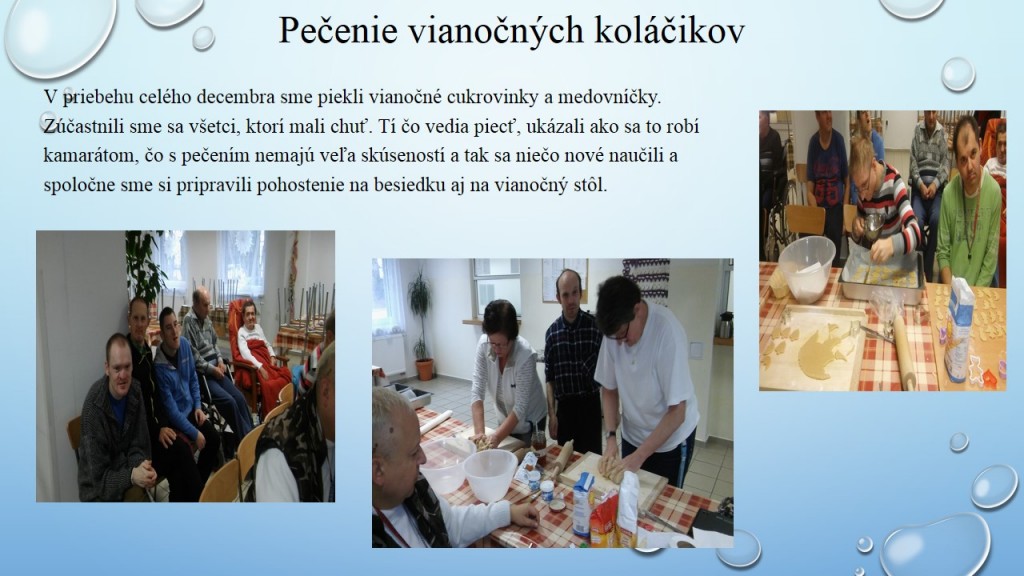 Pečenie vianočných koláčikov

V priebehu celého decembra sme piekli vianočné cukrovinky a medovníčky. Zúčastnili sme sa všetci, ktorí mali chuť. Tí čo vedia piecť, ukázali ako sa to robí kamarátom, čo s pečením nemajú veľa skúseností a tak sa niečo nové naučili a spoločne sme si pripravili pohostenie na besiedku aj na vianočný stôl.